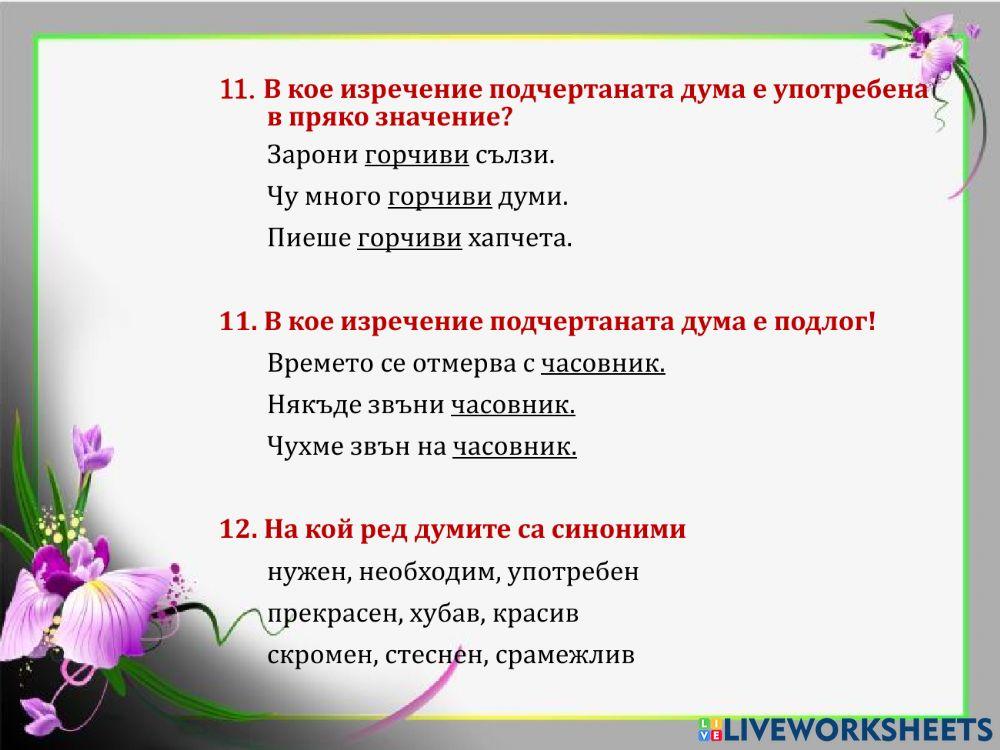 11. В кое изречение подчертаната дума е употребена в пряко значение?

Зарони горчиви сълзи.

Чу много горчиви думи.

Пиеше горчиви хапчета.

11. В кое изречение подчертаната дума е подлог!

Времето се отмерва с часовник.

Някъде звъни часовник.

Чухме звън на часовник.

12. На кой ред думите са синоними

нужен, необходим, употребен

прекрасен, хубав, красив

скромен, стеснен, срамежлив

LIVEWORKSHEETS